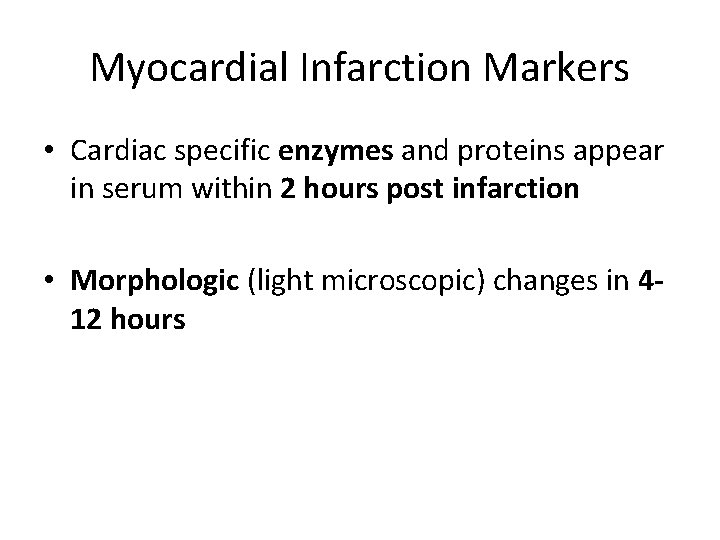 Myocardial Infarction Markers

• Cardiac specific enzymes and proteins appear in serum within 2 hours post infarction

• Morphologic (light microscopic) changes in 4-12 hours